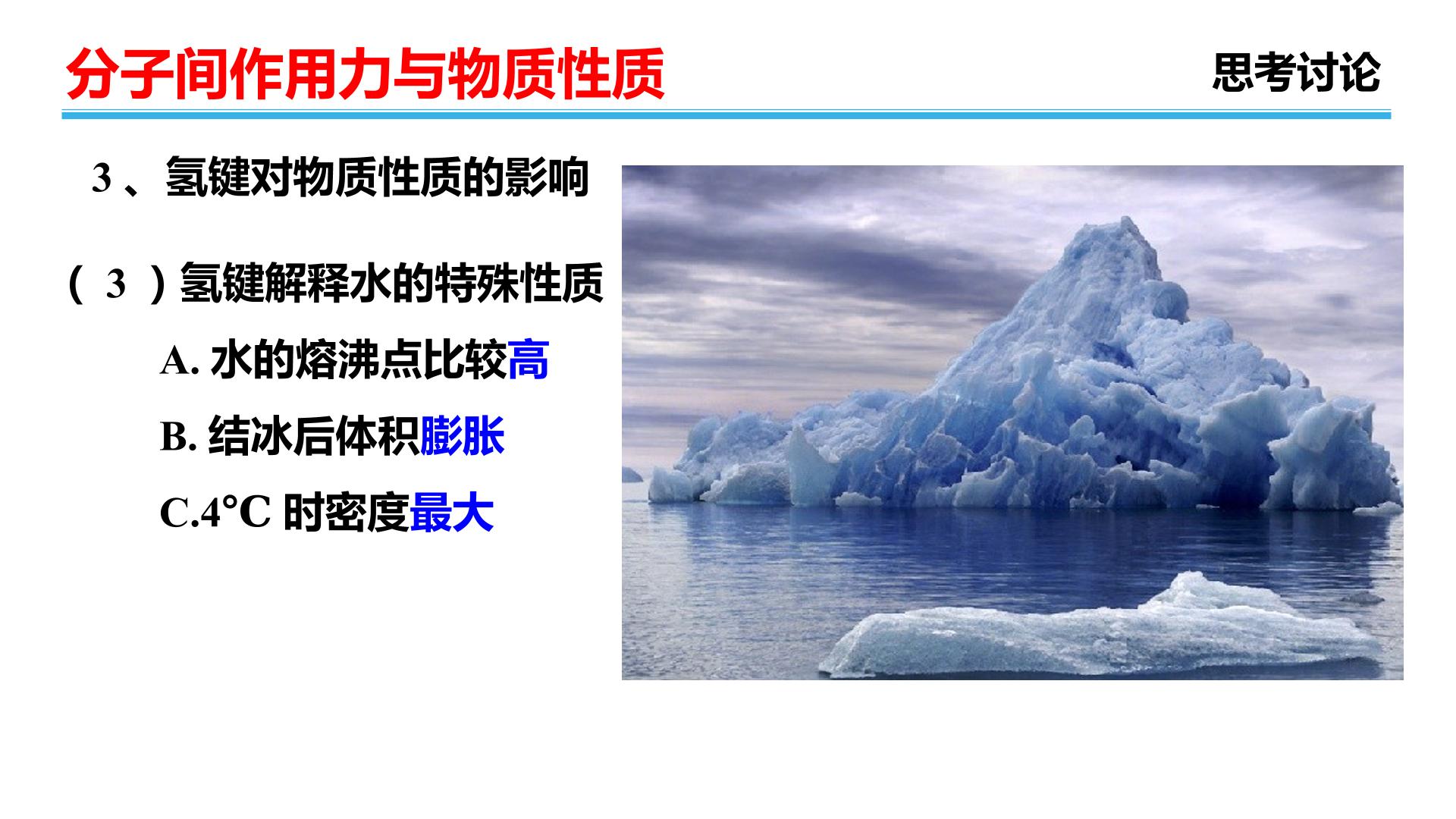 分子间作用力与物质性质

思考讨论

3、氢键对物质性质的影响

（3）氢键解释水的特殊性质

A. 水的熔沸点比较高

B. 结冰后体积膨胀

C.4°C 时密度最大